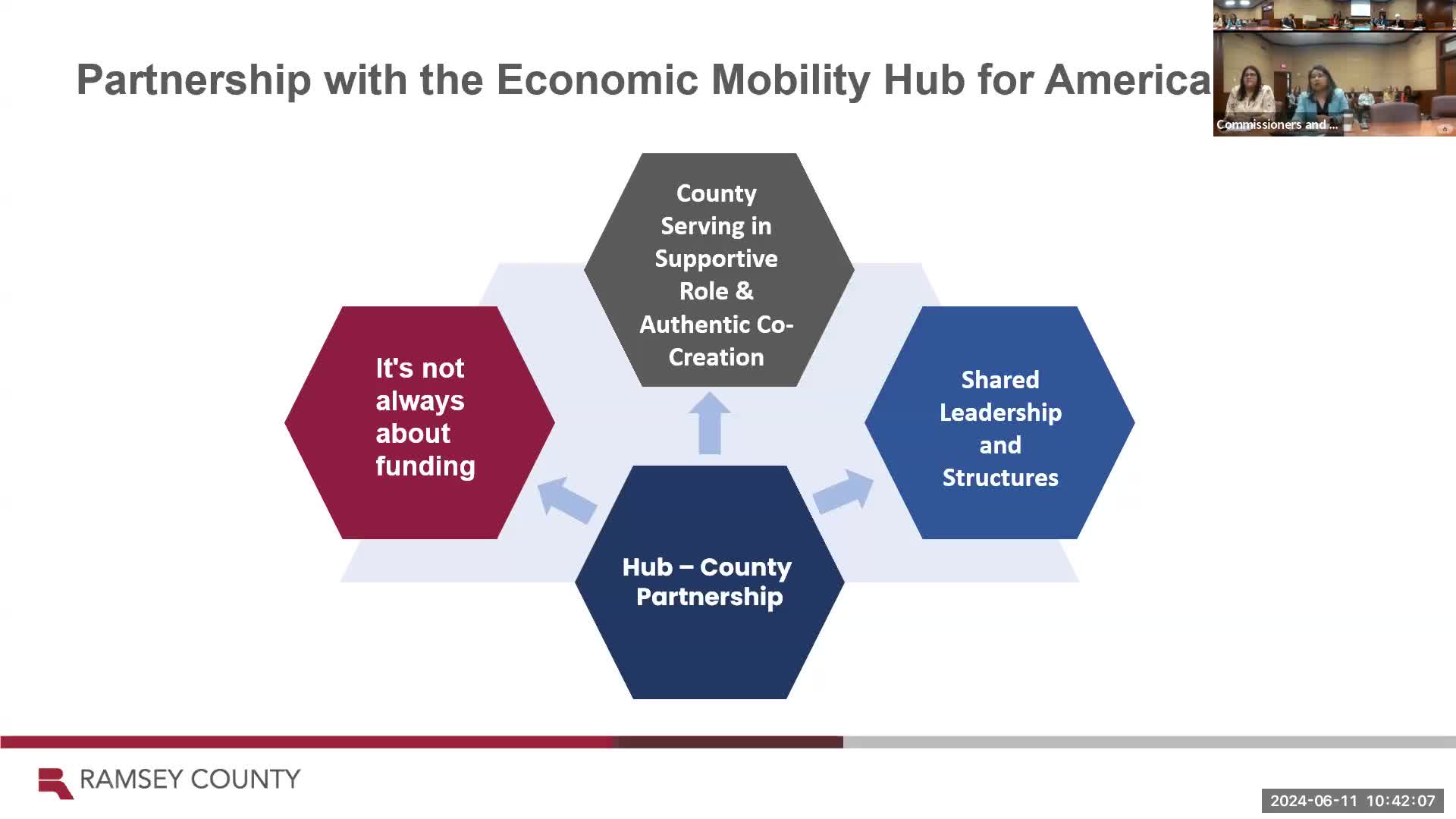 Partnership with the Economic Mobility Hub for America

Commissioners and ...

County Serving in Supportive Role & Authentic Co-Creation

It's not always about funding

Shared Leadership and Structures

Hub – County Partnership

RAMSEY COUNTY

2024-06-11 10:42:07